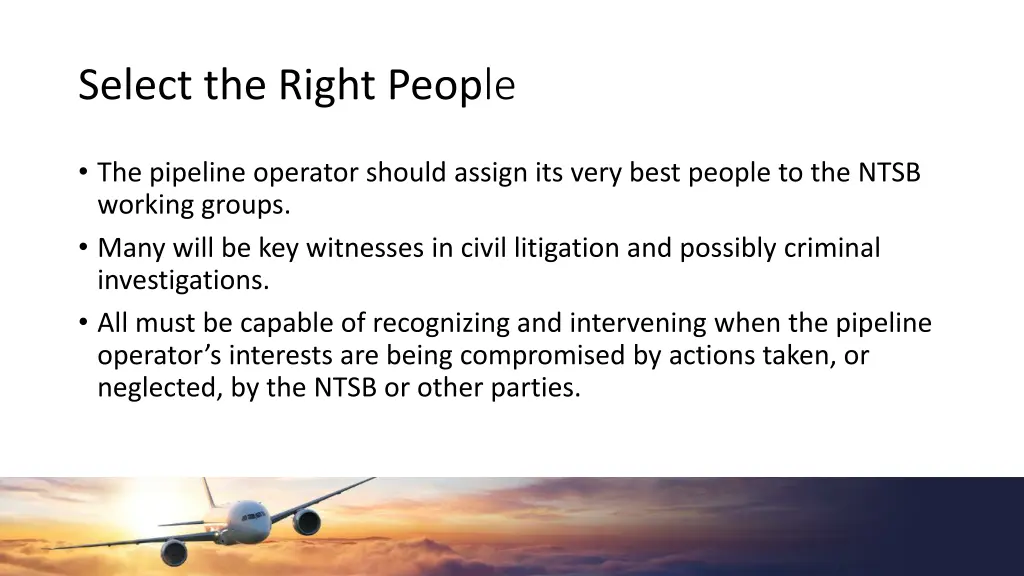 Select the Right People

• The pipeline operator should assign its very best people to the NTSB working groups.
• Many will be key witnesses in civil litigation and possibly criminal investigations.
• All must be capable of recognizing and intervening when the pipeline operator's interests are being compromised by actions taken, or neglected, by the NTSB or other parties.